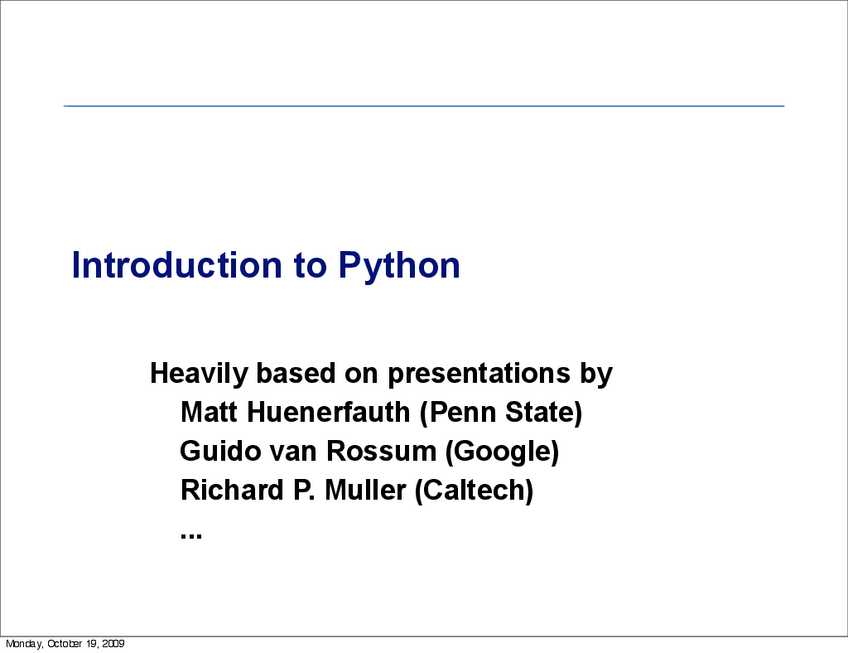 Introduction to Python

Heavily based on presentations by
Matt Huenerfauth (Penn State)
Guido van Rossum (Google)
Richard P. Muller (Caltech)
...

Monday, October 19, 2009